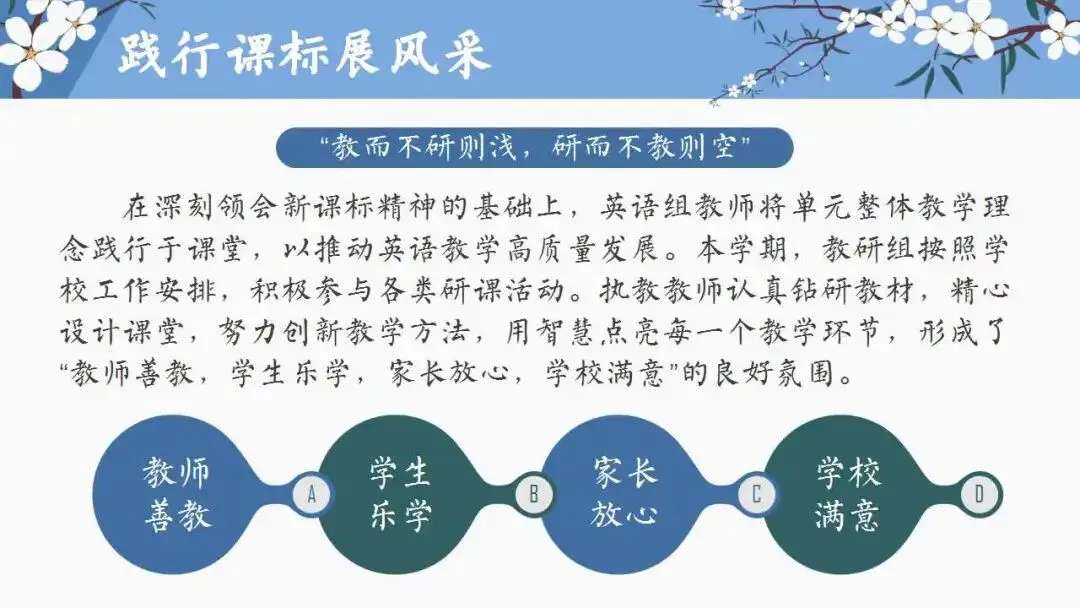 践行课标展风采

“教而不研则浅，研而不教则空”

在深刻领会新课标精神的基础上，英语组教师将单元整体教学理念践行于课堂，以推动英语教学高质量发展。本学期，教研组按照学校工作安排，积极参与各类研课活动。执教教师认真钻研教材，精心设计课堂，努力创新教学方法，用智慧点亮每一个教学环节，形成了“教师善教，学生乐学，家长放心，学校满意”的良好氛围。

教师善教
A
学生乐学
B
家长放心
C
学校满意
D